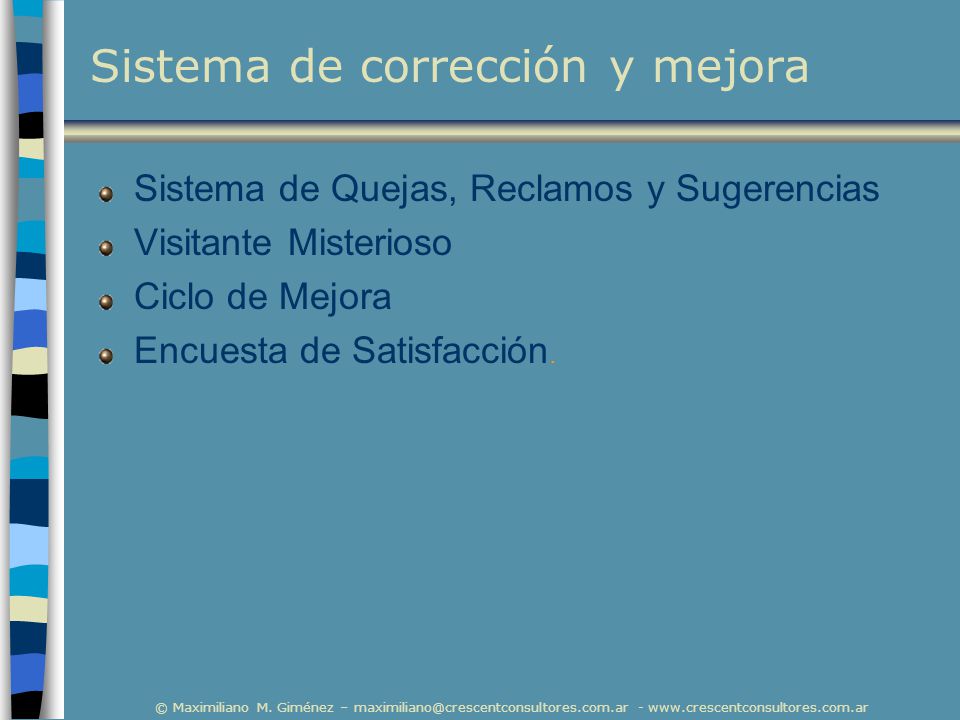 Sistema de corrección y mejora

- Sistema de Quejas, Reclamos y Sugerencias
- Visitante Misterioso
- Ciclo de Mejora
- Encuesta de Satisfacción.

© Maximiliano M. Giménez – maximiliano@crescentconsultores.com.ar - www.crescentconsultores.com.ar